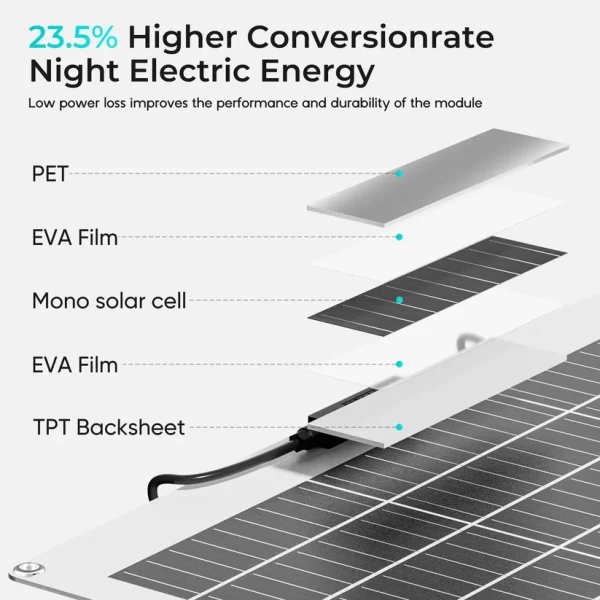 23.5% Higher Conversionrate
Night Electric Energy

Low power loss improves the performance and durability of the module

PET

EVA Film

Mono solar cell

EVA Film

TPT Backsheet